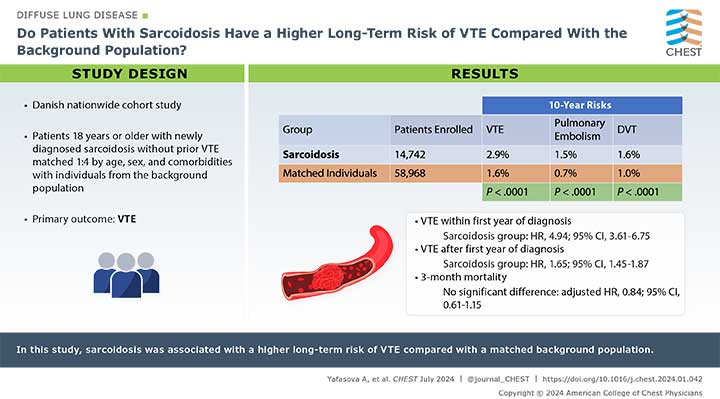 DIFFUSE LUNG DISEASE

Do Patients With Sarcoidosis Have a Higher Long-Term Risk of VTE Compared With the Background Population?

CHEST

STUDY DESIGN

• Danish nationwide cohort study

• Patients 18 years or older with newly diagnosed sarcoidosis without prior VTE matched 1:4 by age, sex, and comorbidities with individuals from the background population

• Primary outcome: VTE

RESULTS

| | | 10-Year Risks | | |
|---|---|---|---|---|
| Group | Patients Enrolled | VTE | Pulmonary Embolism | DVT |
| Sarcoidosis | 14,742 | 2.9% | 1.5% | 1.6% |
| Matched Individuals | 58,968 | 1.6% | 0.7% | 1.0% |
| | | P < .0001 | P < .0001 | P < .0001 |

• VTE within first year of diagnosis
Sarcoidosis group: HR, 4.94; 95% CI, 3.61-6.75
• VTE after first year of diagnosis
Sarcoidosis group: HR, 1.65; 95% CI, 1.45-1.87
• 3-month mortality
No significant difference: adjusted HR, 0.84; 95% CI, 0.61-1.15

In this study, sarcoidosis was associated with a higher long-term risk of VTE compared with a matched background population.

Yafasova A, et al. CHEST July 2024 | @journal_CHEST | https://doi.org/10.1016/j.chest.2024.01.042
Copyright © 2024 American College of Chest Physicians